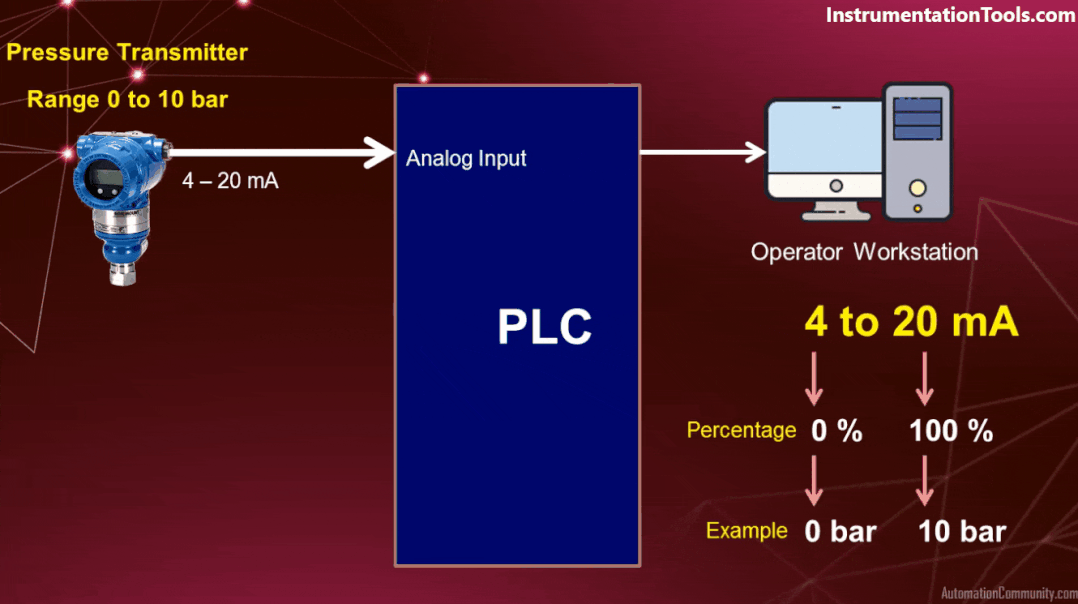 InstrumentationTools.com

Pressure Transmitter

Range 0 to 10 bar

4 – 20 mA

Analog Input

PLC

Operator Workstation

4 to 20 mA

Percentage 0 % 100 %

Example 0 bar 10 bar

AutomationCommunity.com